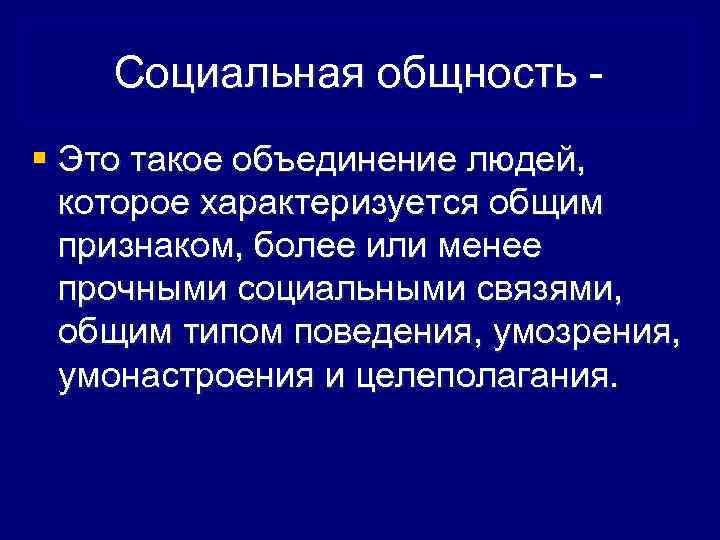 Социальная общность -

Это такое объединение людей, которое характеризуется общим признаком, более или менее прочными социальными связями, общим типом поведения, умозрения, умонастроения и целеполагания.